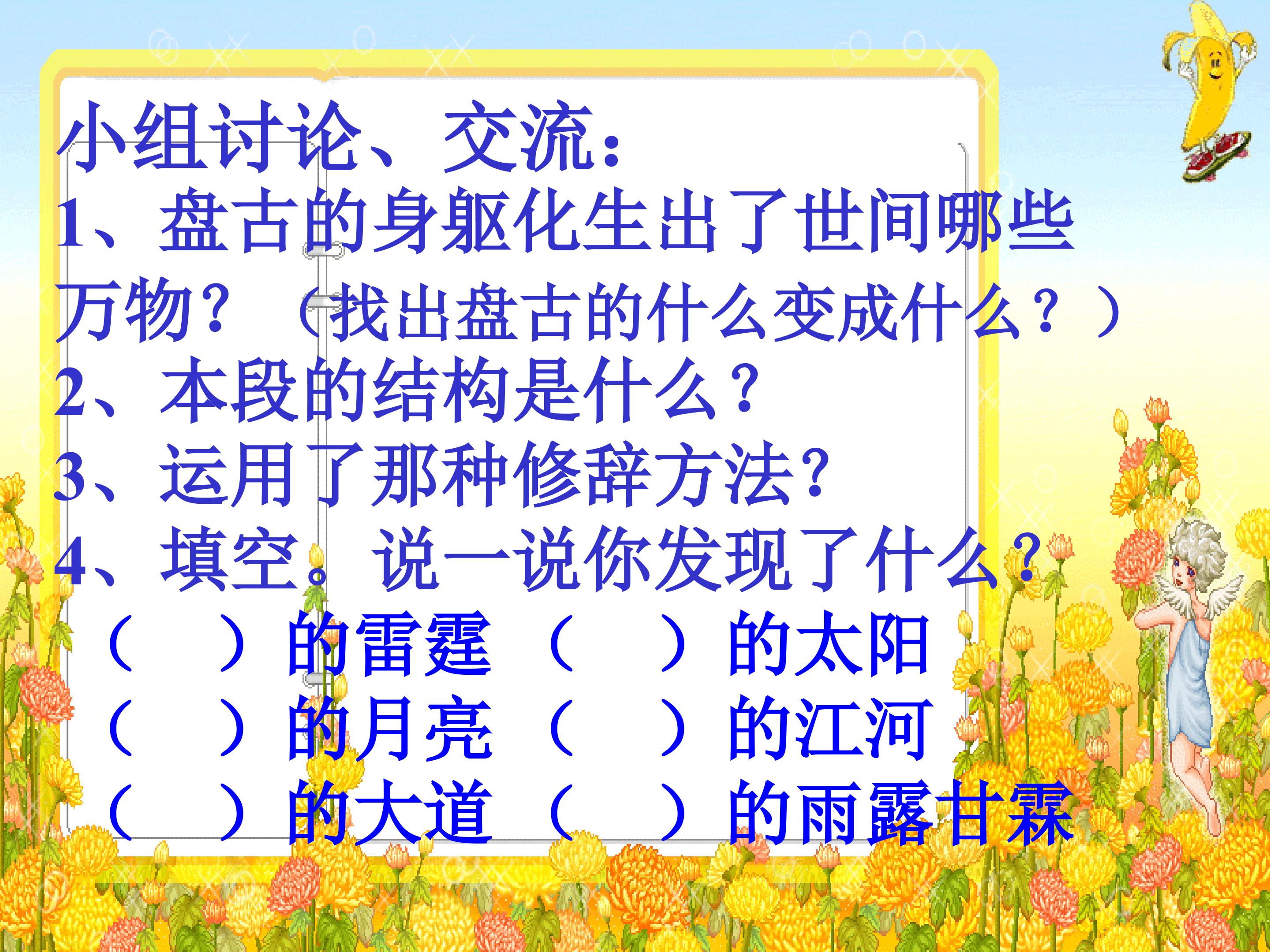 小组讨论、交流：
1、盘古的身躯化生出了世间哪些万物？（找出盘古的什么变成什么？）
2、本段的结构是什么？
3、运用了那种修辞方法？
4、填空。说一说你发现了什么？
（　）的雷霆　（　）的太阳
（　）的月亮　（　）的江河
（　）的大道　（　）的雨露甘霖